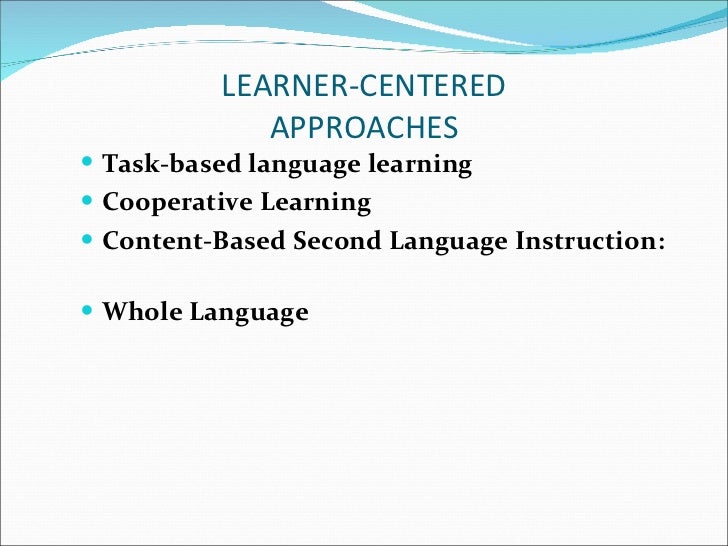 LEARNER-CENTERED APPROACHES

- Task-based language learning
- Cooperative Learning
- Content-Based Second Language Instruction:

- Whole Language